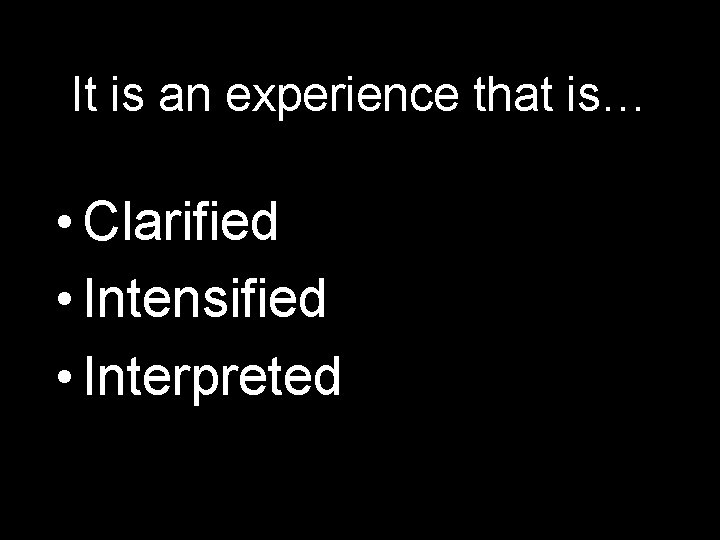 It is an experience that is…

• Clarified
• Intensified
• Interpreted